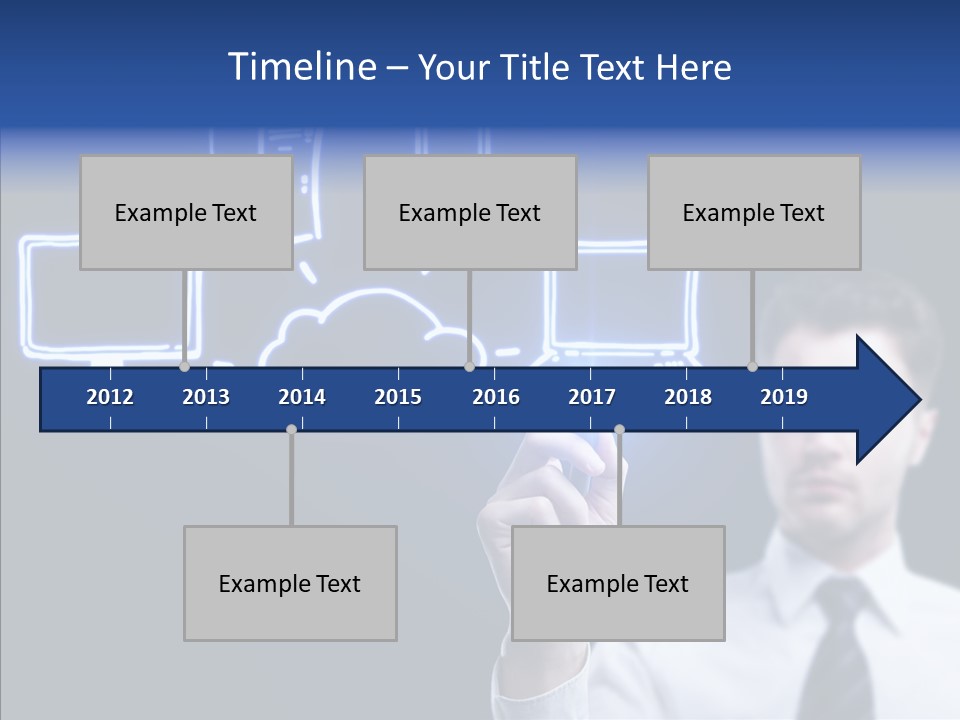 Timeline – Your Title Text Here

Example Text

Example Text

Example Text

2012 2013 2014 2015 2016 2017 2018 2019

Example Text

Example Text